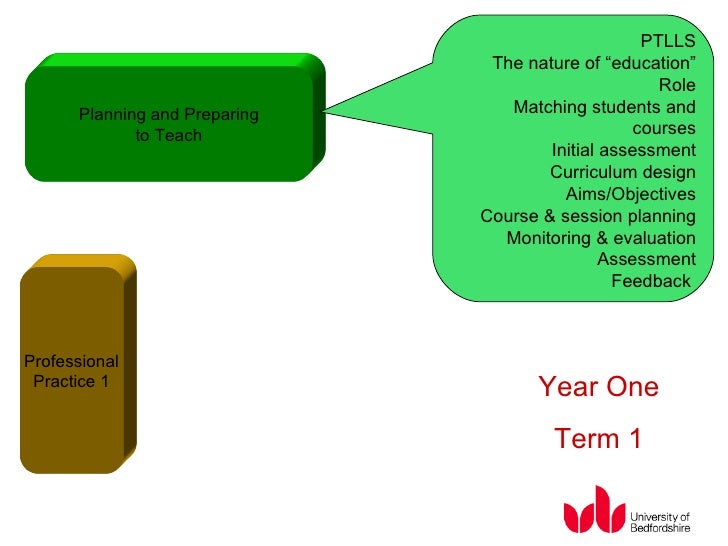 Planning and Preparing to Teach

PTLLS
The nature of “education”
Role
Matching students and courses
Initial assessment
Curriculum design
Aims/Objectives
Course & session planning
Monitoring & evaluation
Assessment
Feedback

Professional Practice 1

Year One

Term 1

University of Bedfordshire